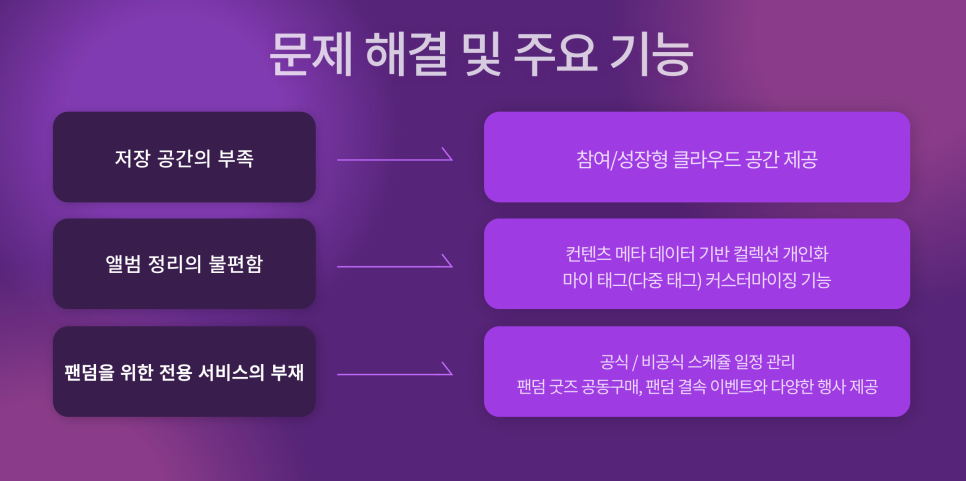 문제 해결 및 주요 기능

저장 공간의 부족

참여/성장형 클라우드 공간 제공

앨범 정리의 불편함

컨텐츠 메타 데이터 기반 컬렉션 개인화
마이 태그(다중 태그) 커스터마이징 기능

팬덤을 위한 전용 서비스의 부재

공식 / 비공식 스케쥴 일정 관리
팬덤 굿즈 공동구매, 팬덤 결속 이벤트와 다양한 행사 제공